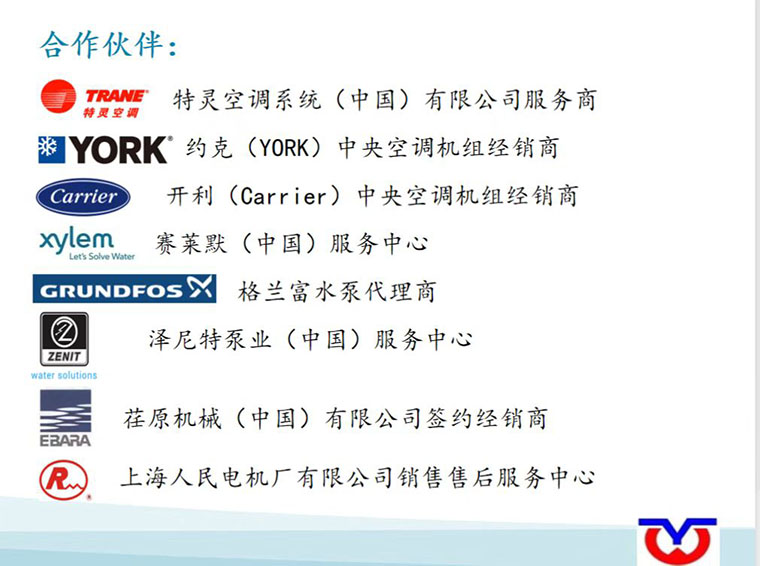 合作伙伴：

TRANE 特灵空调 特灵空调系统（中国）有限公司服务商

YORK 约克（YORK）中央空调机组经销商

Carrier 开利（Carrier）中央空调机组经销商

xylem Let's Solve Water 赛莱默（中国）服务中心

GRUNDFOS 格兰富水泵代理商

ZENIT water solutions 泽尼特泵业（中国）服务中心

EBARA 荏原机械（中国）有限公司签约经销商

上海人民电机厂有限公司销售售后服务中心